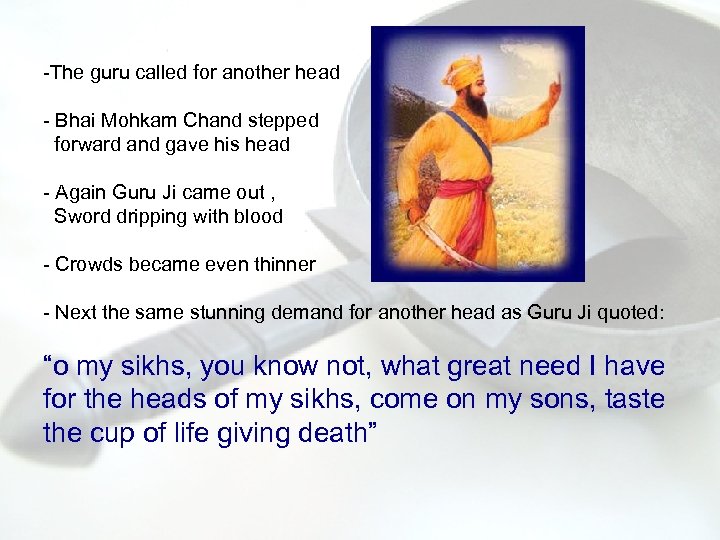 -The guru called for another head

- Bhai Mohkam Chand stepped forward and gave his head

- Again Guru Ji came out , Sword dripping with blood

- Crowds became even thinner

- Next the same stunning demand for another head as Guru Ji quoted:

“o my sikhs, you know not, what great need I have for the heads of my sikhs, come on my sons, taste the cup of life giving death”